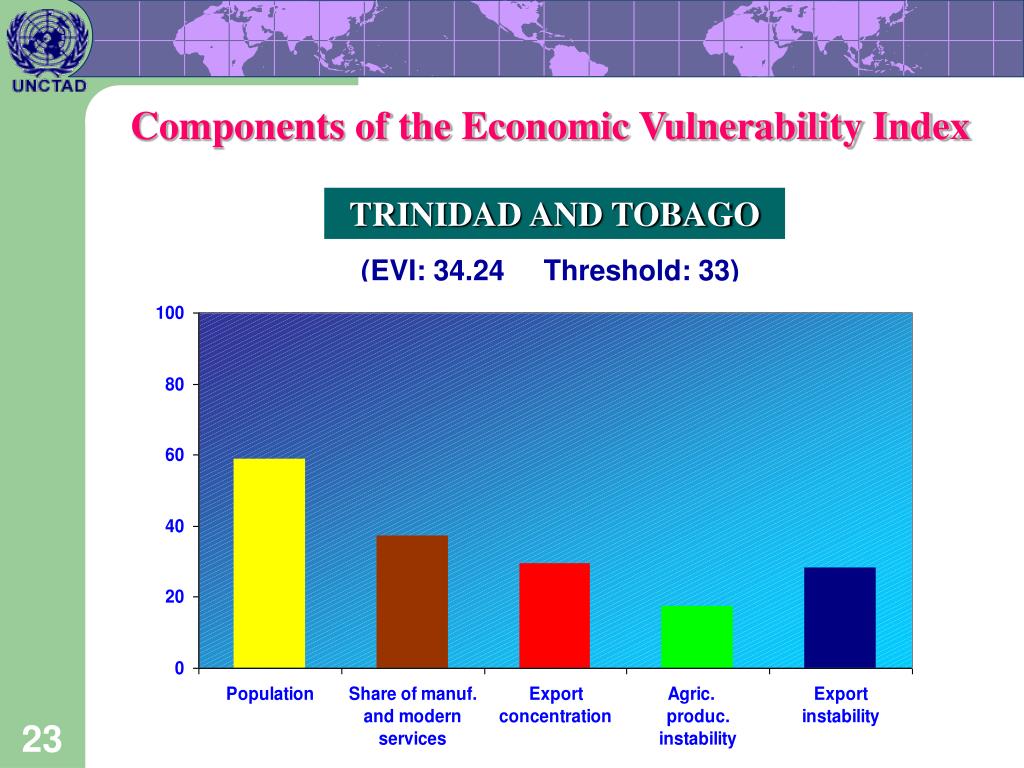 UNCTAD

Components of the Economic Vulnerability Index

TRINIDAD AND TOBAGO

(EVI: 34.24 Threshold: 33)

100
80
60
40
20
0

Population
Share of manuf. and modern services
Export concentration
Agric. produc. instability
Export instability

23